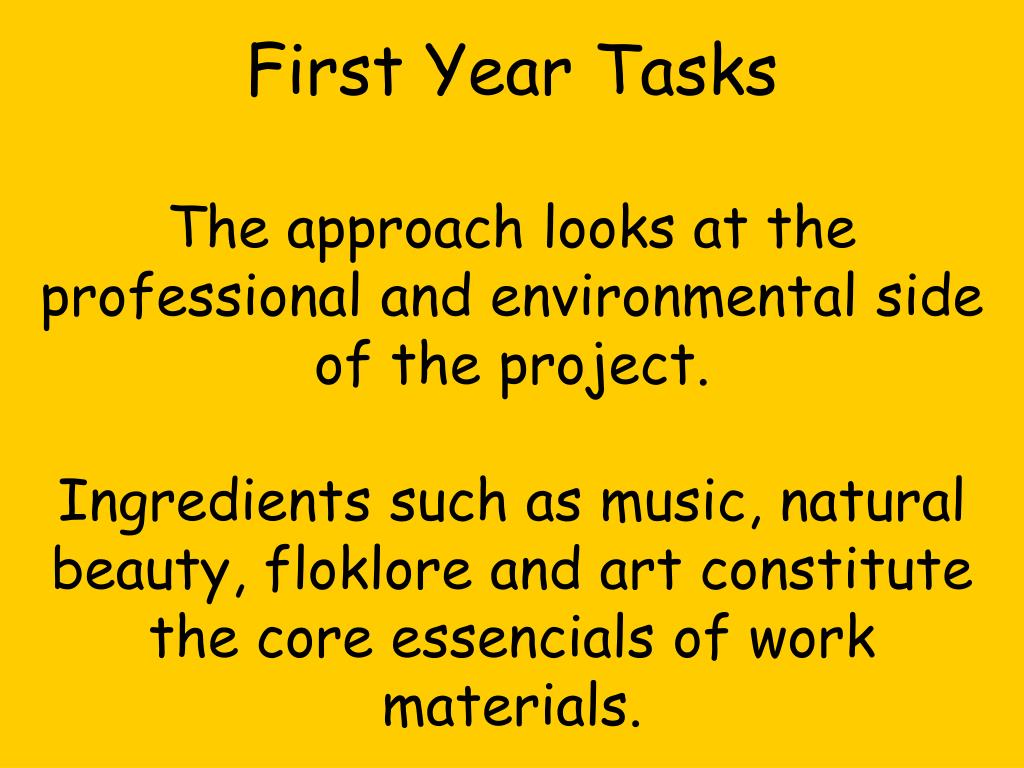 First Year Tasks

The approach looks at the professional and environmental side of the project.

Ingredients such as music, natural beauty, floklore and art constitute the core essencials of work materials.